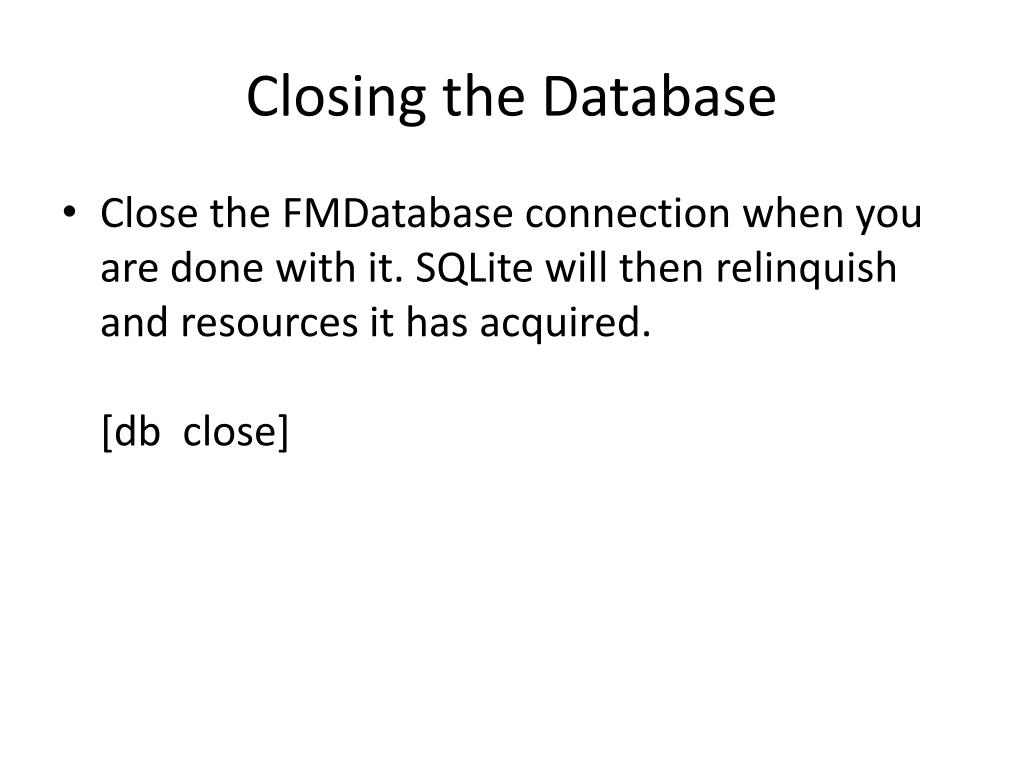 Closing the Database

• Close the FMDatabase connection when you are done with it. SQLite will then relinquish and resources it has acquired.

[db close]